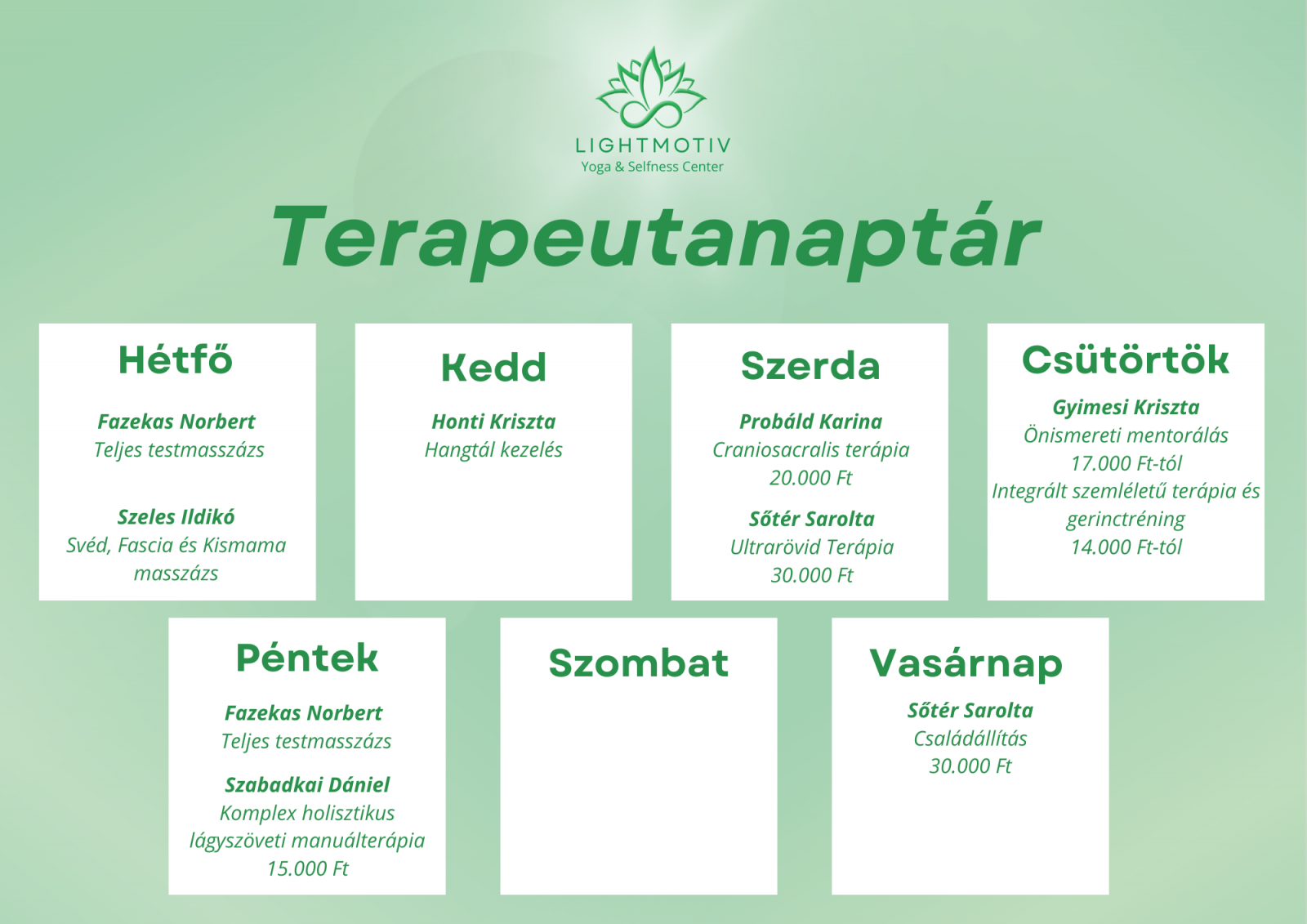 LIGHTMOTIV
Yoga & Selfness Center

Terapeutanaptár

Hétfő

Fazekas Norbert
Teljes testmasszázs

Szeles Ildikó
Svéd, Fascia és Kismama masszázs

Kedd

Honti Kriszta
Hangtál kezelés

Szerda

Probáld Karina
Craniosacralis terápia
20.000 Ft

Sőtér Sarolta
Ultrarövid Terápia
30.000 Ft

Csütörtök

Gyimesi Kriszta
Önismereti mentorálás
17.000 Ft-tól
Integrált szemléletű terápia és gerinctréning
14.000 Ft-tól

Péntek

Fazekas Norbert
Teljes testmasszázs

Szabadkai Dániel
Komplex holisztikus lágyszöveti manuálterápia
15.000 Ft

Szombat

Vasárnap

Sőtér Sarolta
Családállítás
30.000 Ft